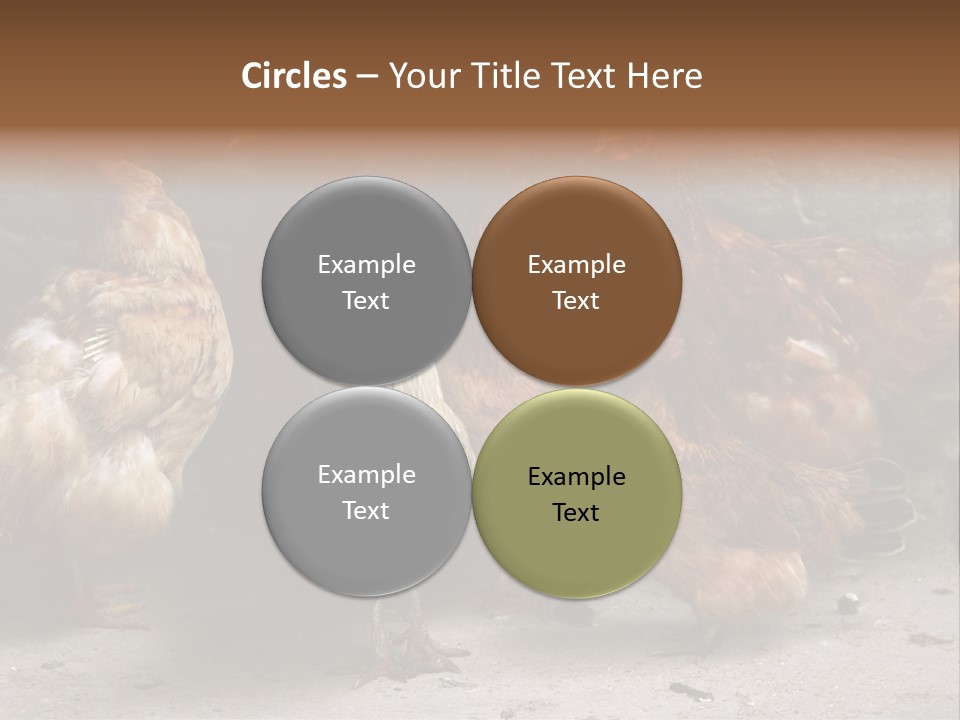 Circles – Your Title Text Here

Example Text

Example Text

Example Text

Example Text